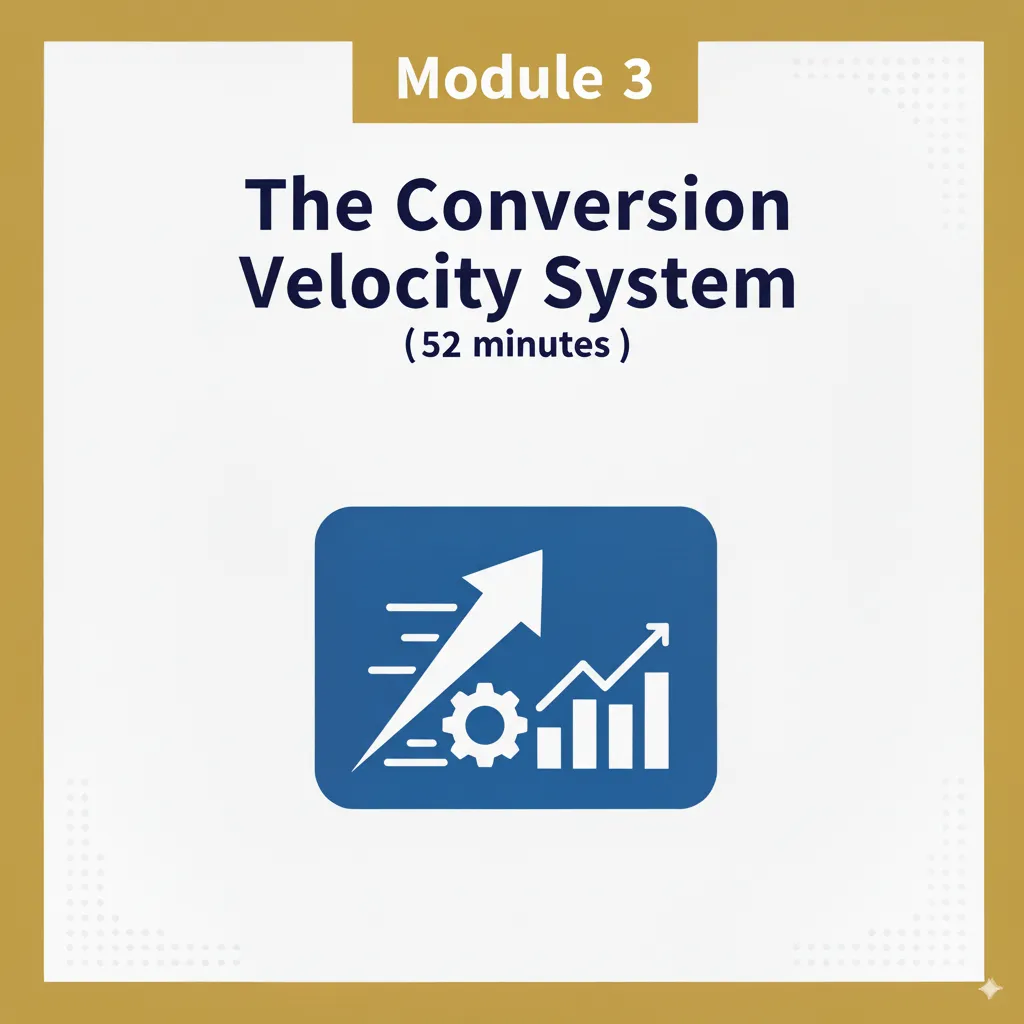 Module 3

The Conversion Velocity System
( 52 minutes )